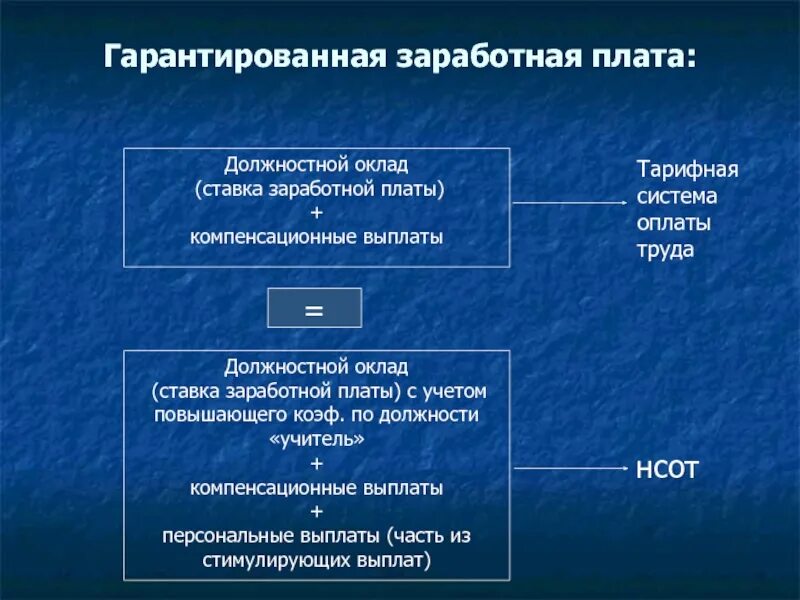 Гарантированная заработная плата:

Должностной оклад
(ставка заработной платы)
+
компенсационные выплаты

Тарифная система оплаты труда

=

Должностной оклад
(ставка заработной платы) с учетом повышающего коэф. по должности «учитель»
+
компенсационные выплаты
+
персональные выплаты (часть из стимулирующих выплат)

НСОТ